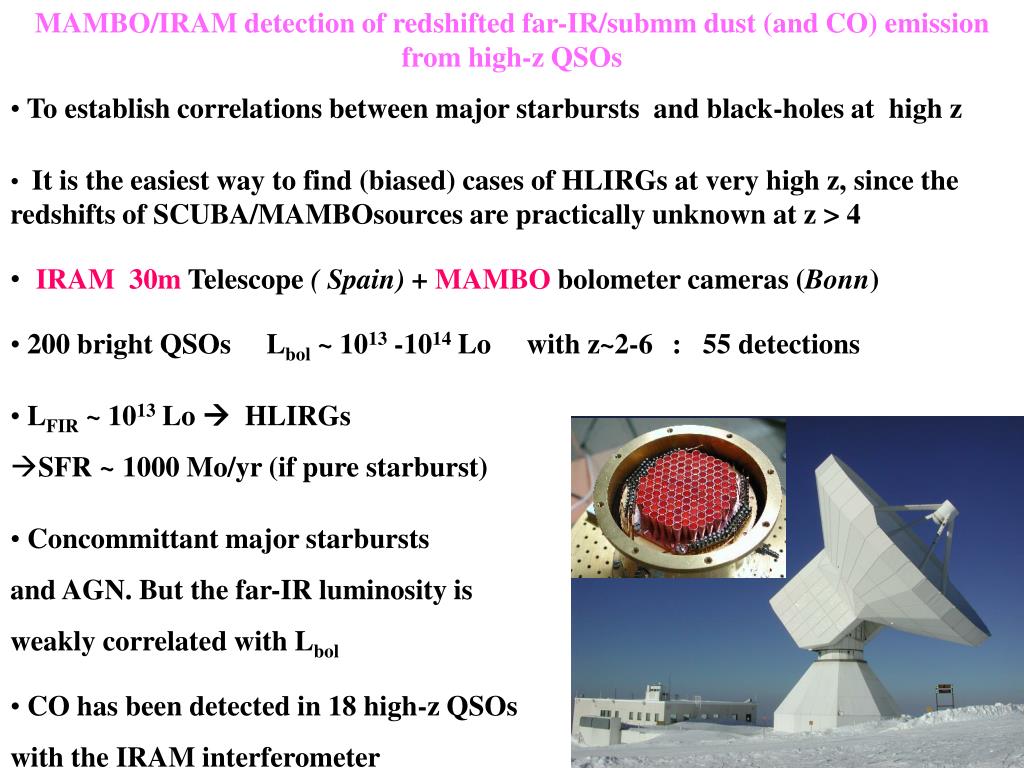 MAMBO/IRAM detection of redshifted far-IR/submm dust (and CO) emission from high-z QSOs

• To establish correlations between major starbursts and black-holes at high z

• It is the easiest way to find (biased) cases of HLIRGs at very high z, since the redshifts of SCUBA/MAMBOsources are practically unknown at z > 4

• IRAM 30m Telescope ( Spain) + MAMBO bolometer cameras (Bonn)

• 200 bright QSOs $L_{bol}$ ~ $10^{13}$ -$10^{14}$ Lo with z~2-6 : 55 detections

• $L_{FIR}$ ~ $10^{13}$ Lo → HLIRGs
→SFR ~ 1000 Mo/yr (if pure starburst)

• Concommittant major starbursts and AGN. But the far-IR luminosity is weakly correlated with $L_{bol}$

• CO has been detected in 18 high-z QSOs with the IRAM interferometer